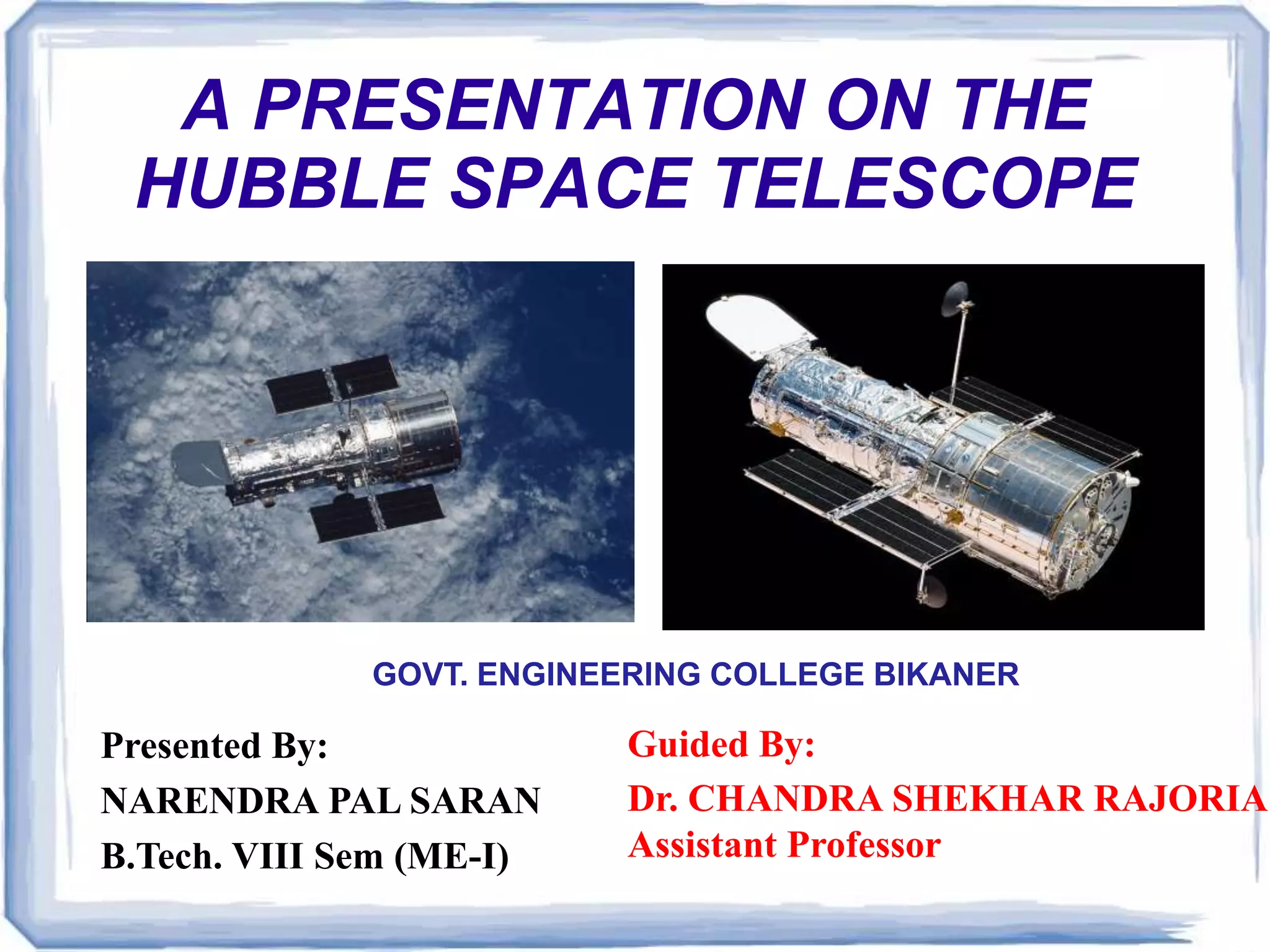 A PRESENTATION ON THE HUBBLE SPACE TELESCOPE

GOVT. ENGINEERING COLLEGE BIKANER

Presented By:
NARENDRA PAL SARAN
B.Tech. VIII Sem (ME-I)

Guided By:
Dr. CHANDRA SHEKHAR RAJORIA
Assistant Professor